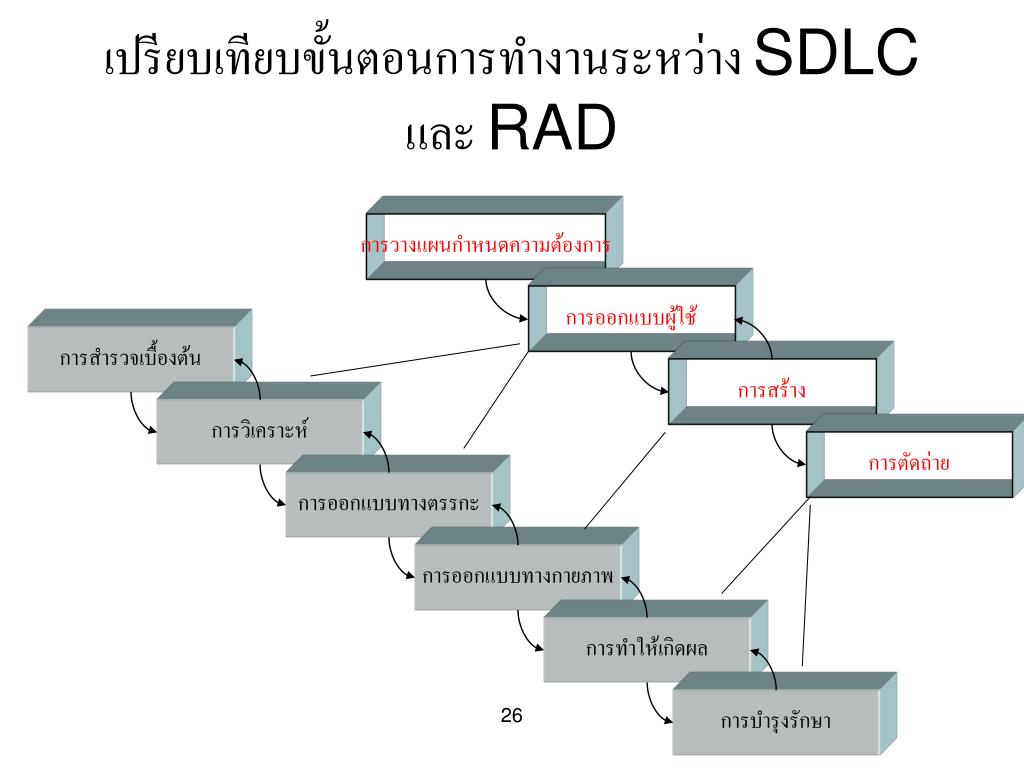 เปรียบเทียบขั้นตอนการทำงานระหว่าง SDLC และ RAD

การวางแผนกำหนดความต้องการ

การออกแบบผู้ใช้

การสร้าง

การตัดถ่าย

การสำรวจเบื้องต้น

การวิเคราะห์

การออกแบบทางตรรกะ

การออกแบบทางกายภาพ

การทำให้เกิดผล

การบำรุงรักษา

26